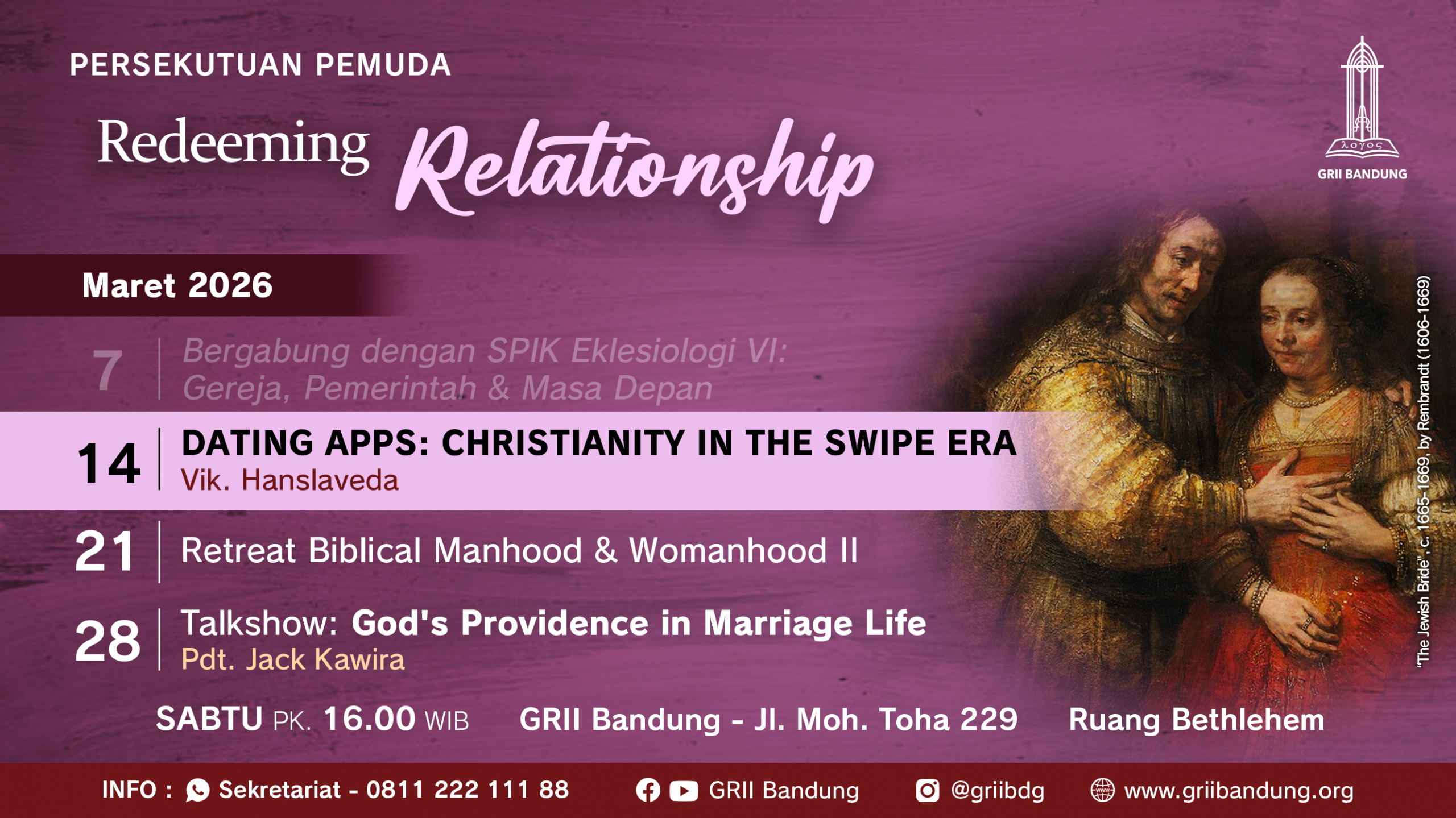 PERSEKUTUAN PEMUDA

Redeeming Relationship

λογος
GRII BANDUNG

Maret 2026

7 Bergabung dengan SPIK Eklesiologi VI: Gereja, Pemerintah & Masa Depan

14 DATING APPS: CHRISTIANITY IN THE SWIPE ERA
Vik. Hanslaveda

21 Retreat Biblical Manhood & Womanhood II

28 Talkshow: God's Providence in Marriage Life
Pdt. Jack Kawira

"The Jewish Bride", c. 1665-1669, by Rembrandt (1606-1669)

SABTU PK. 16.00 WIB GRII Bandung - Jl. Moh. Toha 229 Ruang Bethlehem

INFO : Sekretariat - 0811 222 111 88 GRII Bandung @griibdg www.griibandung.org